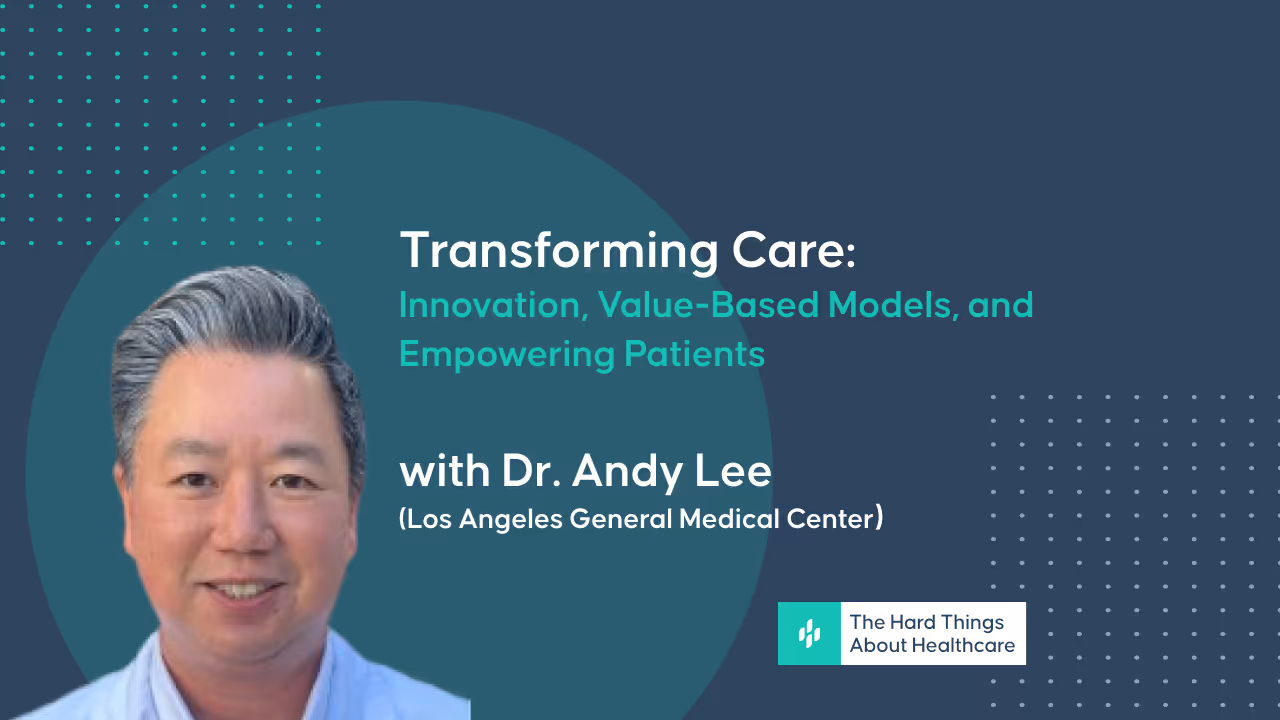 Transforming Care:
Innovation, Value-Based Models, and Empowering Patients

with Dr. Andy Lee
(Los Angeles General Medical Center)

The Hard Things About Healthcare